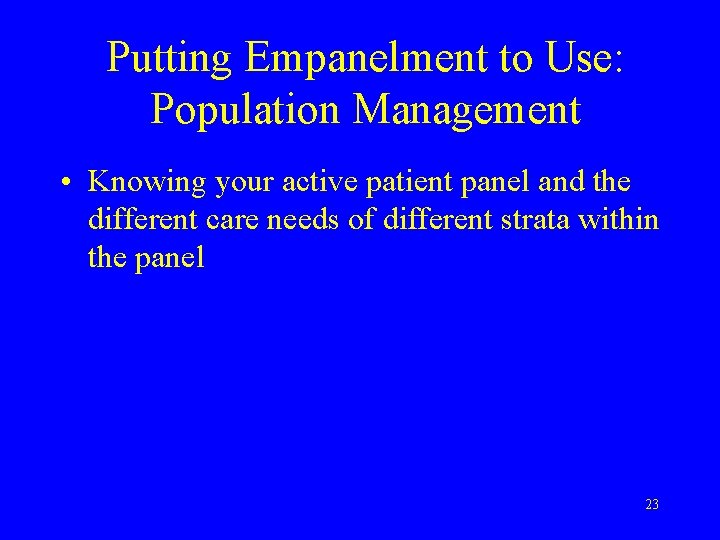 Putting Empanelment to Use: Population Management

• Knowing your active patient panel and the different care needs of different strata within the panel

23